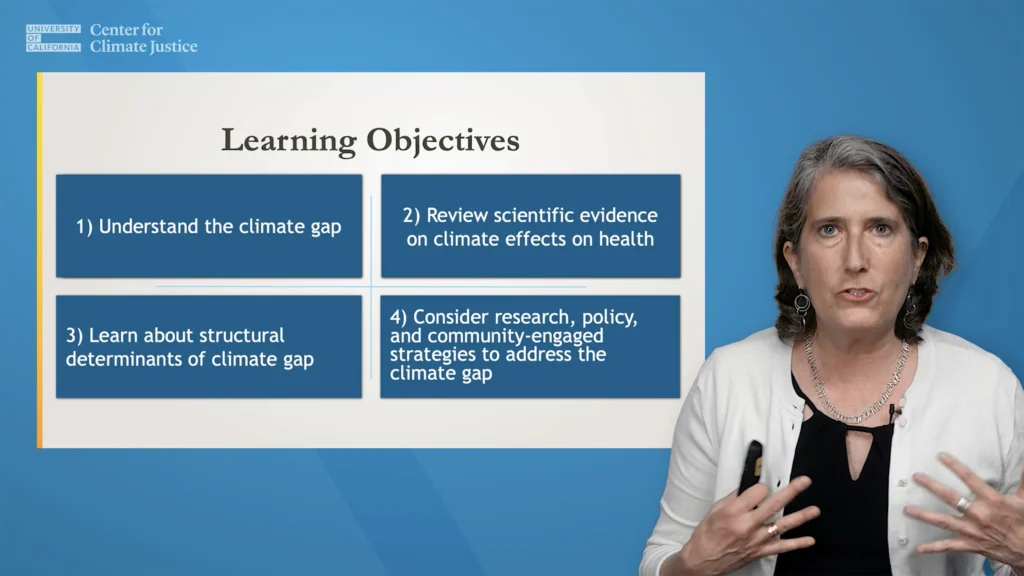 UNIVERSITY OF CALIFORNIA Center for Climate Justice

Learning Objectives

1) Understand the climate gap

2) Review scientific evidence on climate effects on health

3) Learn about structural determinants of climate gap

4) Consider research, policy, and community-engaged strategies to address the climate gap